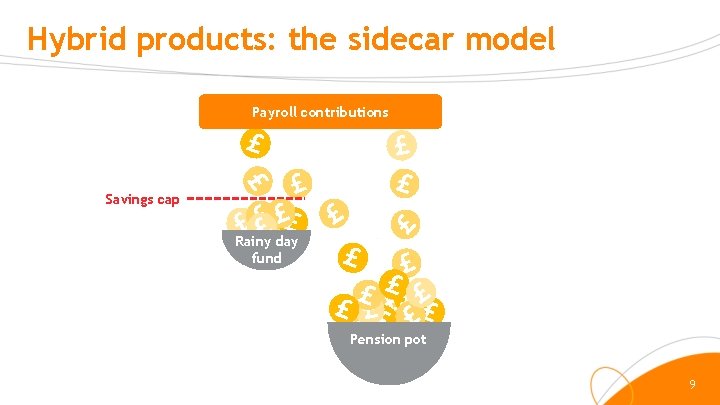 Hybrid products: the sidecar model

Payroll contributions

Savings cap

Rainy day fund

Pension pot

9